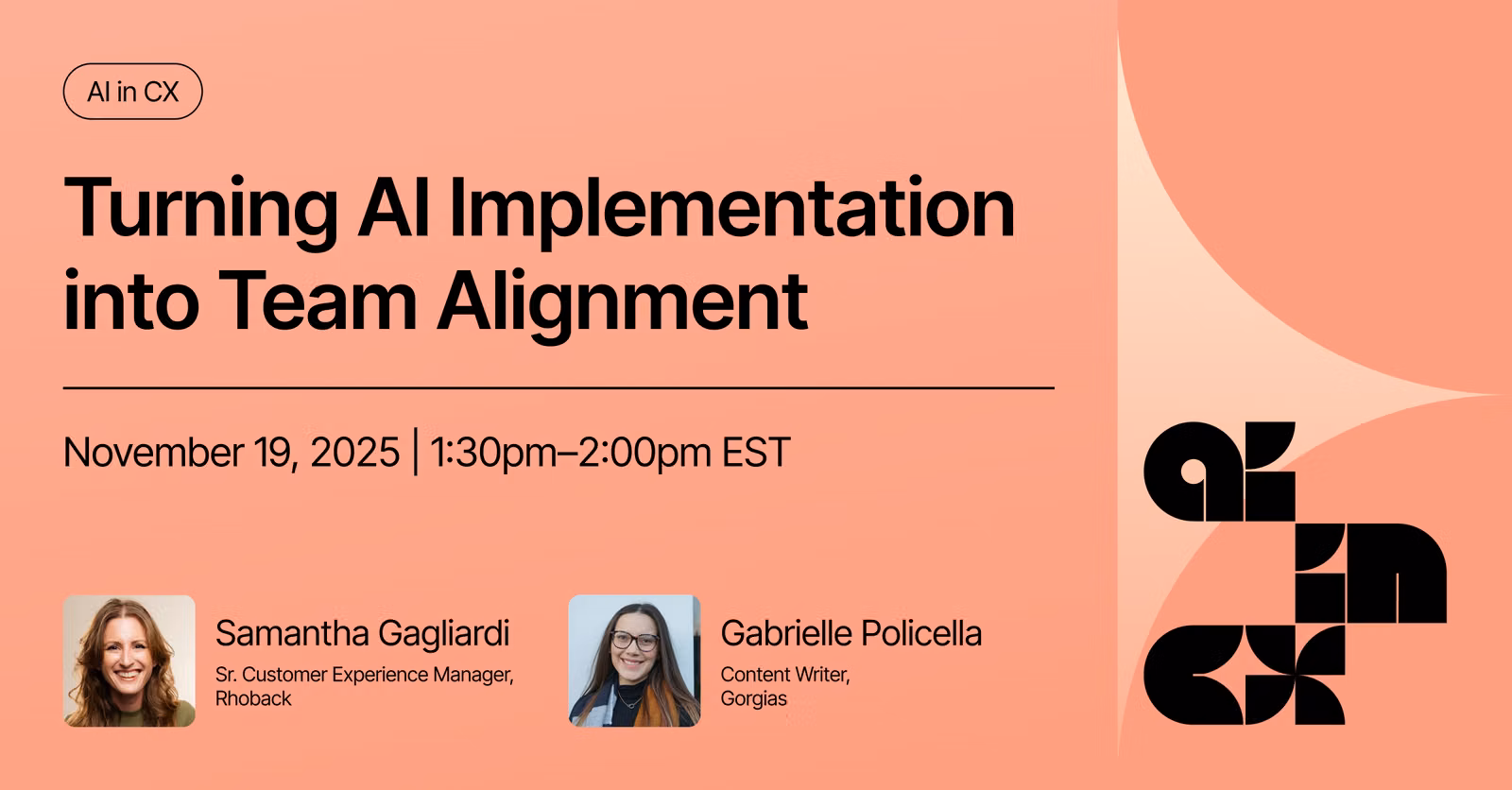 AI in CX

Turning AI Implementation into Team Alignment

November 19, 2025 | 1:30pm–2:00pm EST

Samantha Gagliardi
Sr. Customer Experience Manager, Rhoback

Gabrielle Policella
Content Writer, Gorgias

ai in cx